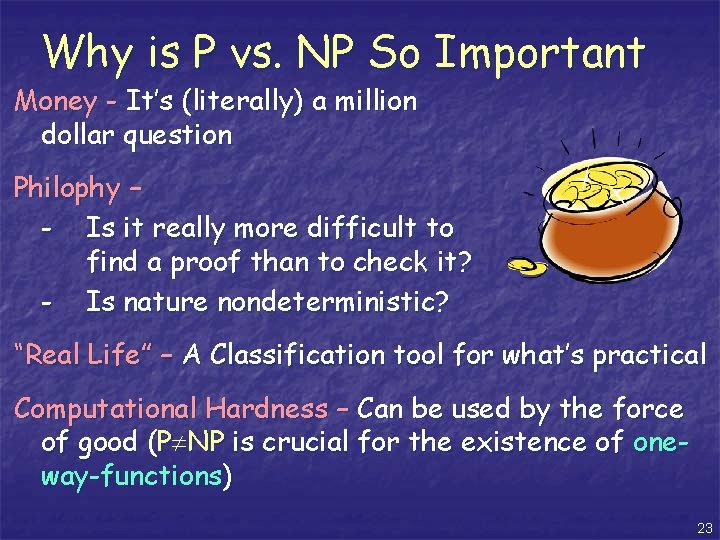 Why is P vs. NP So Important

Money - It's (literally) a million dollar question

Philophy –

- Is it really more difficult to find a proof than to check it?
- Is nature nondeterministic?

"Real Life" – A Classification tool for what's practical

Computational Hardness – Can be used by the force of good ($P \neq NP$ is crucial for the existence of one-way-functions)

23